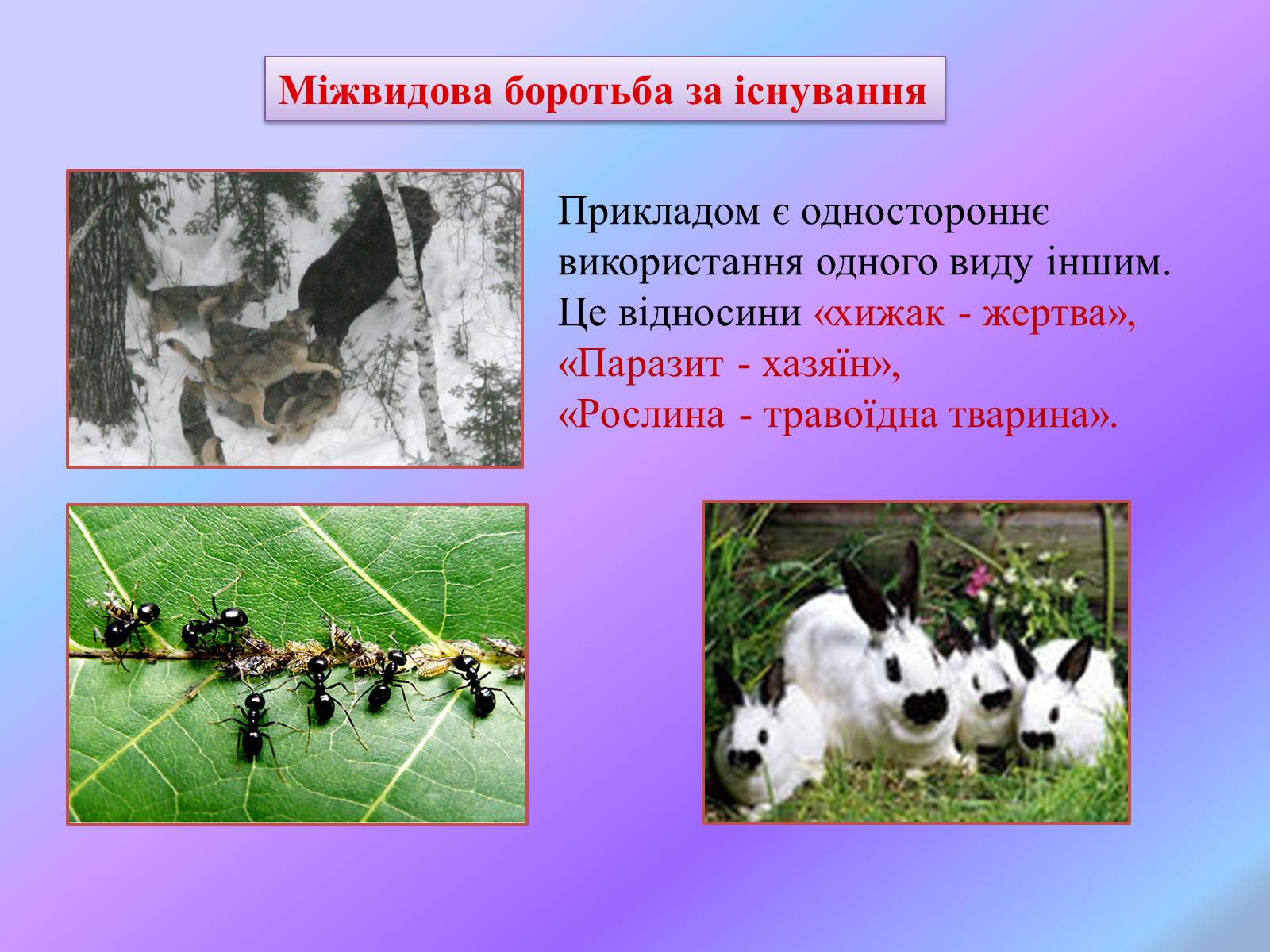 Міжвидова боротьба за існування

Прикладом є одностороннє використання одного виду іншим. Це відносини «хижак - жертва», «Паразит - хазяїн», «Рослина - травоїдна тварина».